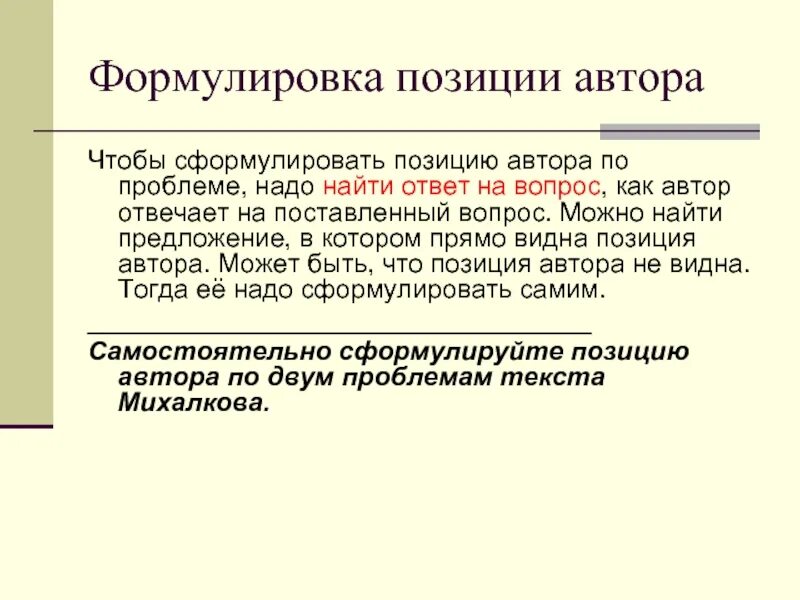 Формулировка позиции автора

Чтобы сформулировать позицию автора по проблеме, надо найти ответ на вопрос, как автор отвечает на поставленный вопрос. Можно найти предложение, в котором прямо видна позиция автора. Может быть, что позиция автора не видна. Тогда её надо сформулировать самим.

Самостоятельно сформулируйте позицию автора по двум проблемам текста Михалкова.